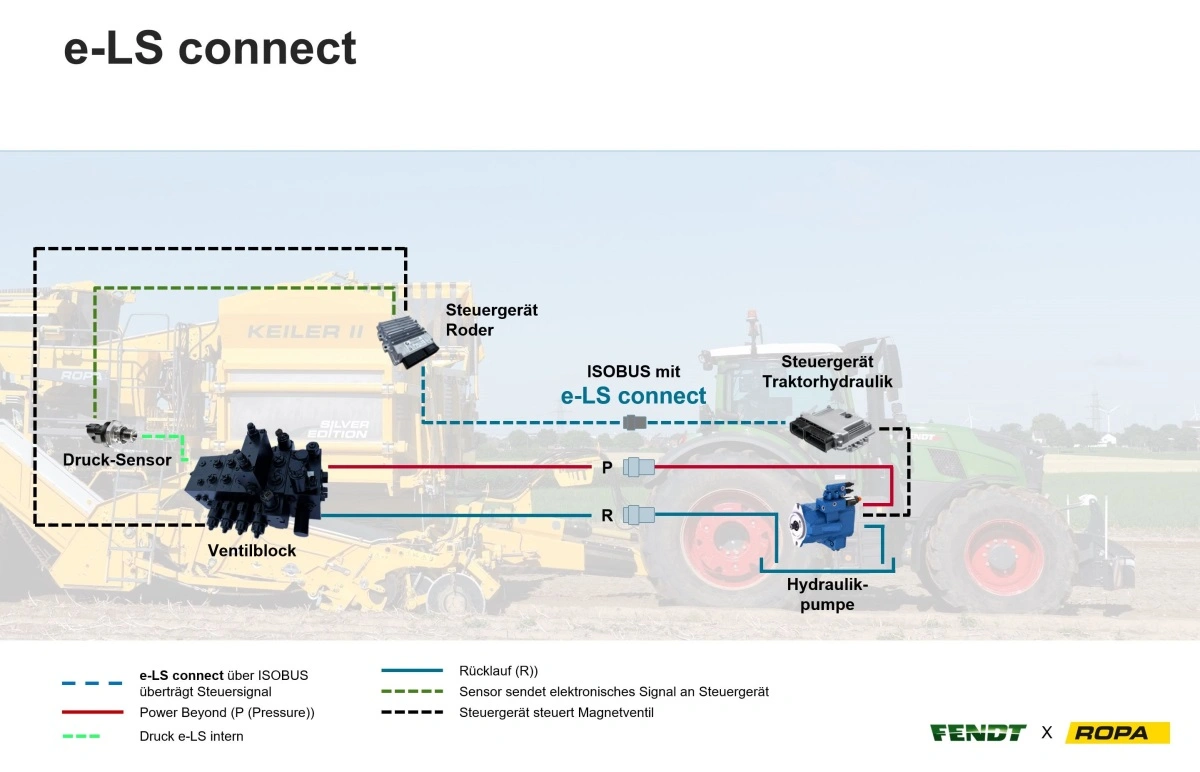 e-LS connect

KEILER II

SILVER EDITION

Steuergerät Roder

ISOBUS mit
e-LS connect

Steuergerät Traktorhydraulik

Druck-Sensor

Ventilblock

P

R

Hydraulikpumpe

e-LS connect über ISOBUS überträgt Steuersignal
Power Beyond (P (Pressure))
Druck e-LS intern

Rücklauf (R))
Sensor sendet elektronisches Signal an Steuergerät
Steuergerät steuert Magnetventil

FENDT X ROPA